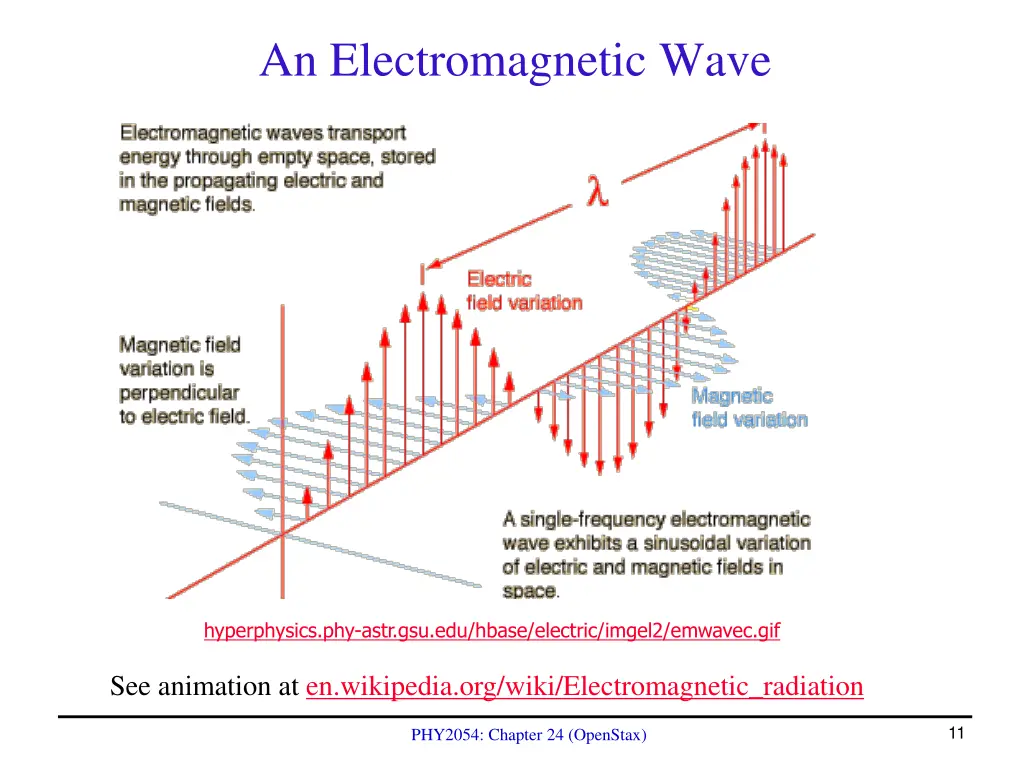 An Electromagnetic Wave

Electromagnetic waves transport energy through empty space, stored in the propagating electric and magnetic fields.

$\lambda$

Electric field variation

Magnetic field variation is perpendicular to electric field.

Magnetic field variation

A single-frequency electromagnetic wave exhibits a sinusoidal variation of electric and magnetic fields in space.

hyperphysics.phy-astr.gsu.edu/hbase/electric/imgel2/emwavec.gif

See animation at en.wikipedia.org/wiki/Electromagnetic_radiation

PHY2054: Chapter 24 (OpenStax)

11